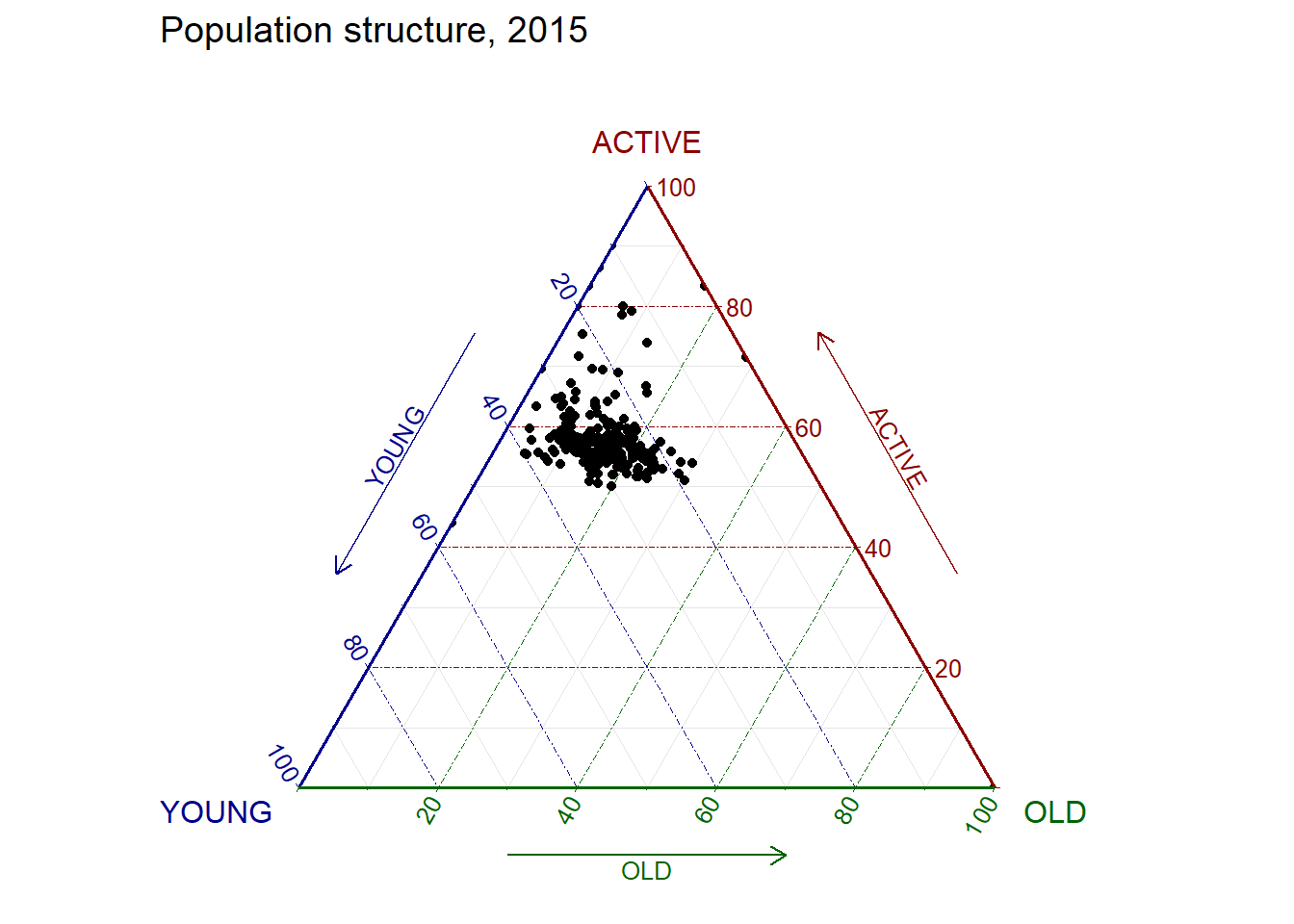 Population structure, 2015

ACTIVE

100
80
60
40
20

ACTIVE

20
40
60
80
100

YOUNG

YOUNG

20
40
60
80
100

OLD

OLD